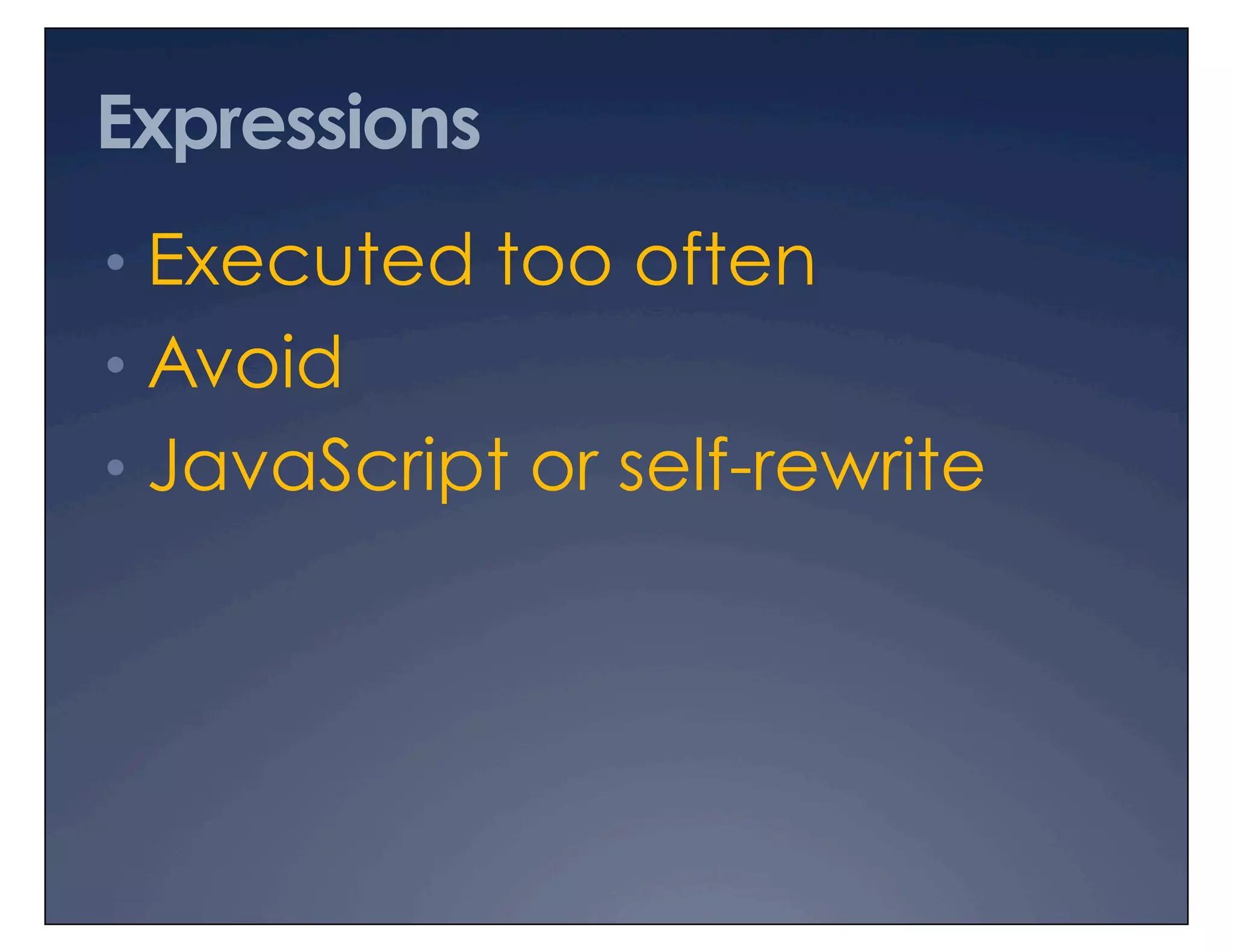 Expressions

• Executed too often
• Avoid
• JavaScript or self-rewrite